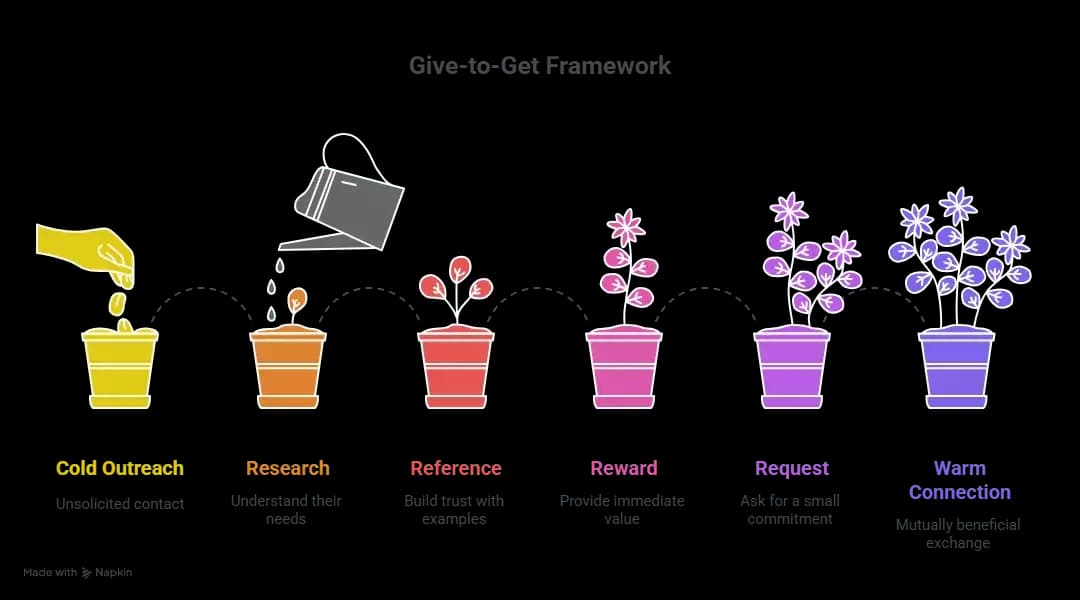 Give-to-Get Framework

Cold Outreach
Unsolicited contact

Research
Understand their needs

Reference
Build trust with examples

Reward
Provide immediate value

Request
Ask for a small commitment

Warm Connection
Mutually beneficial exchange

Made with Napkin